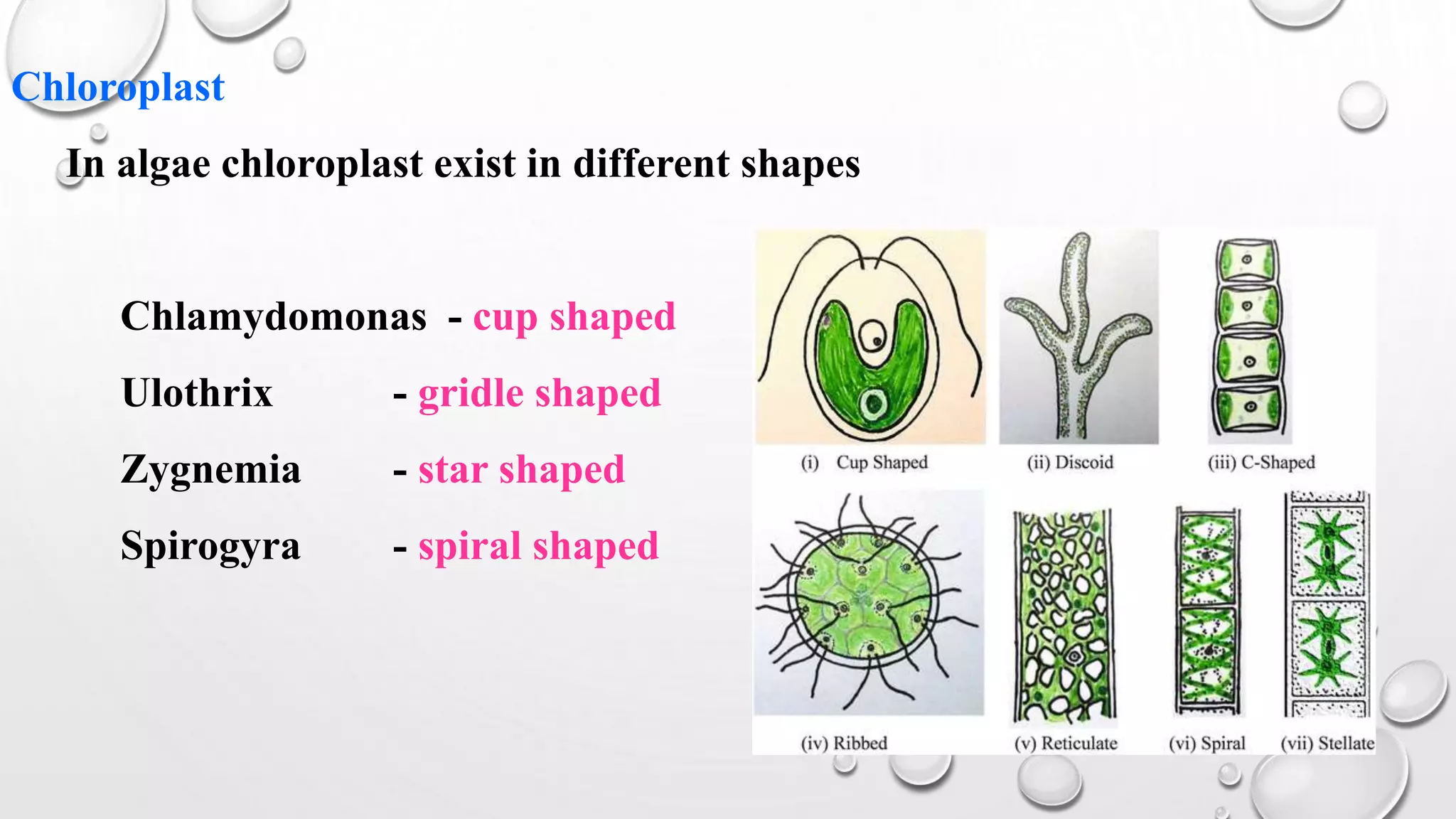 Chloroplast

In algae chloroplast exist in different shapes

Chlamydomonas - cup shaped

Ulothrix - gridle shaped

Zygnemia - star shaped

Spirogyra - spiral shaped

(i) Cup Shaped

(ii) Discoid

(iii) C-Shaped

(iv) Ribbed

(v) Reticulate

(vi) Spiral

(vii) Stellate